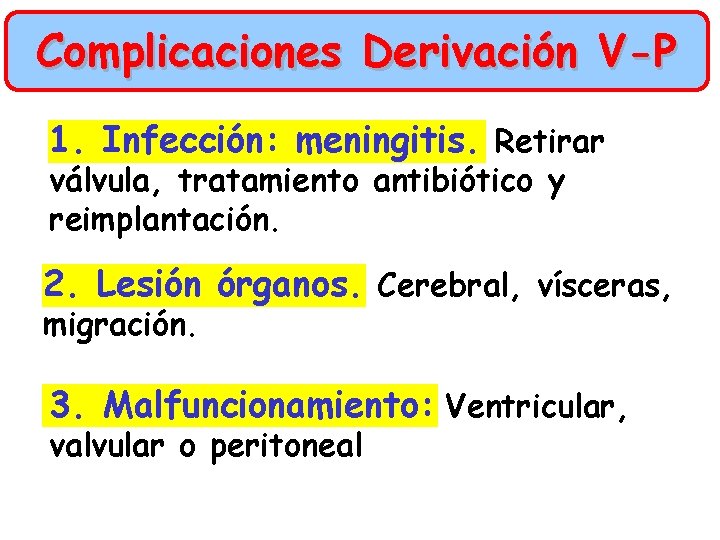 Complicaciones Derivación V-P

1. Infección: meningitis. Retirar válvula, tratamiento antibiótico y reimplantación.

2. Lesión órganos. Cerebral, vísceras, migración.

3. Malfuncionamiento: Ventricular, valvular o peritoneal